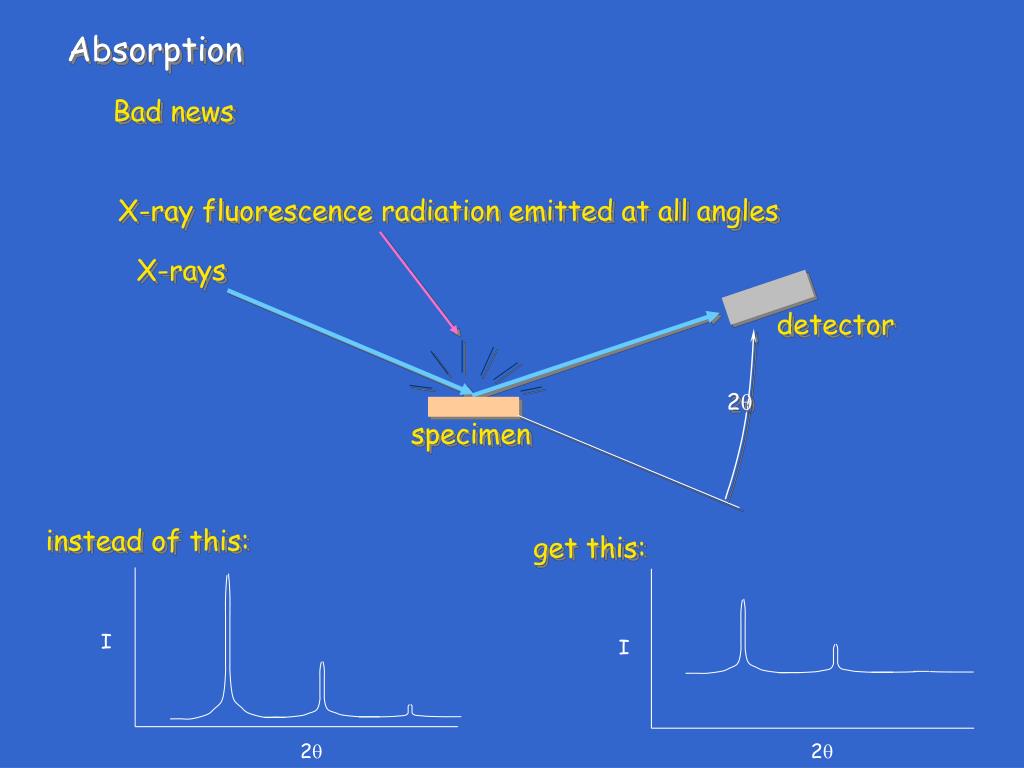 Absorption

Bad news

X-ray fluorescence radiation emitted at all angles

X-rays

detector

$2\theta$

specimen

instead of this:

I

$2\theta$

get this:

I

$2\theta$